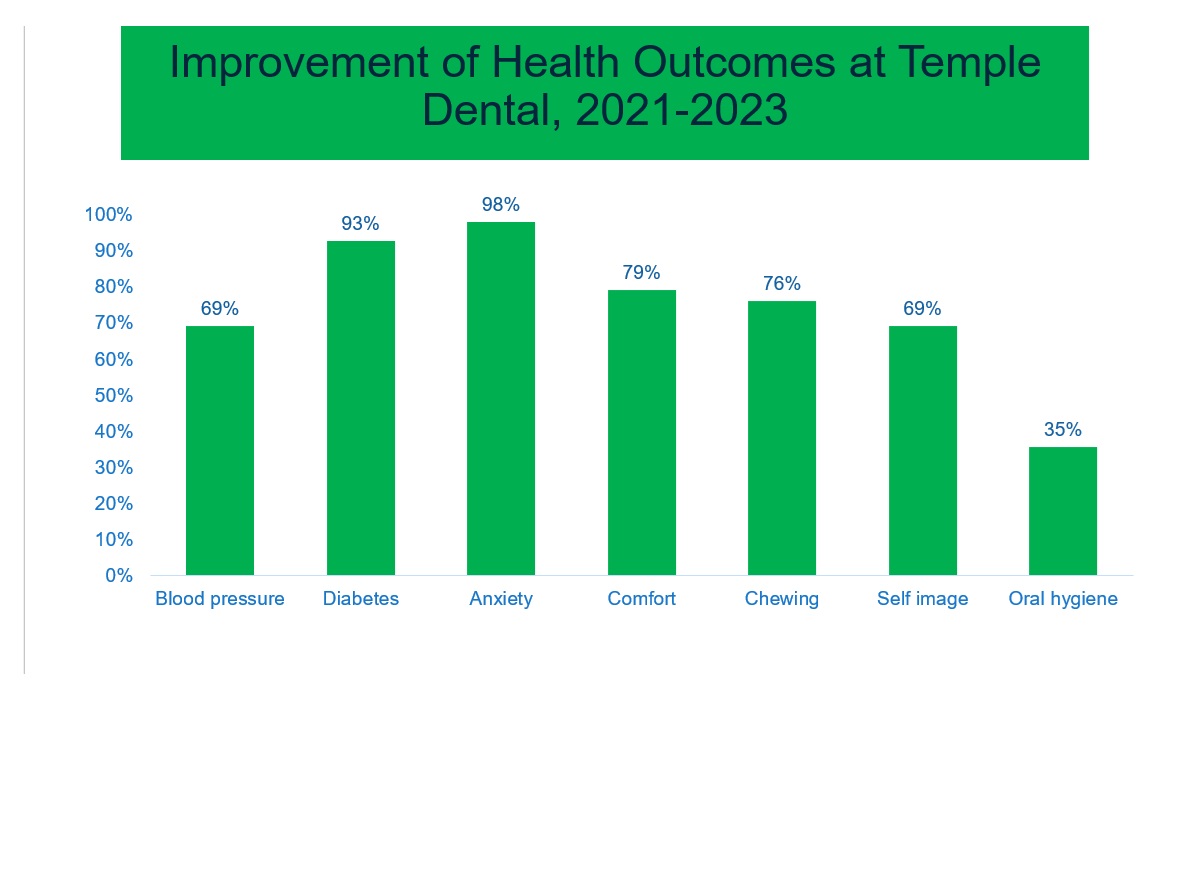 Improvement of Health Outcomes at Temple Dental, 2021-2023

100%
90%
80%
70%
60%
50%
40%
30%
20%
10%
0%

69%
93%
98%
79%
76%
69%
35%

Blood pressure
Diabetes
Anxiety
Comfort
Chewing
Self image
Oral hygiene